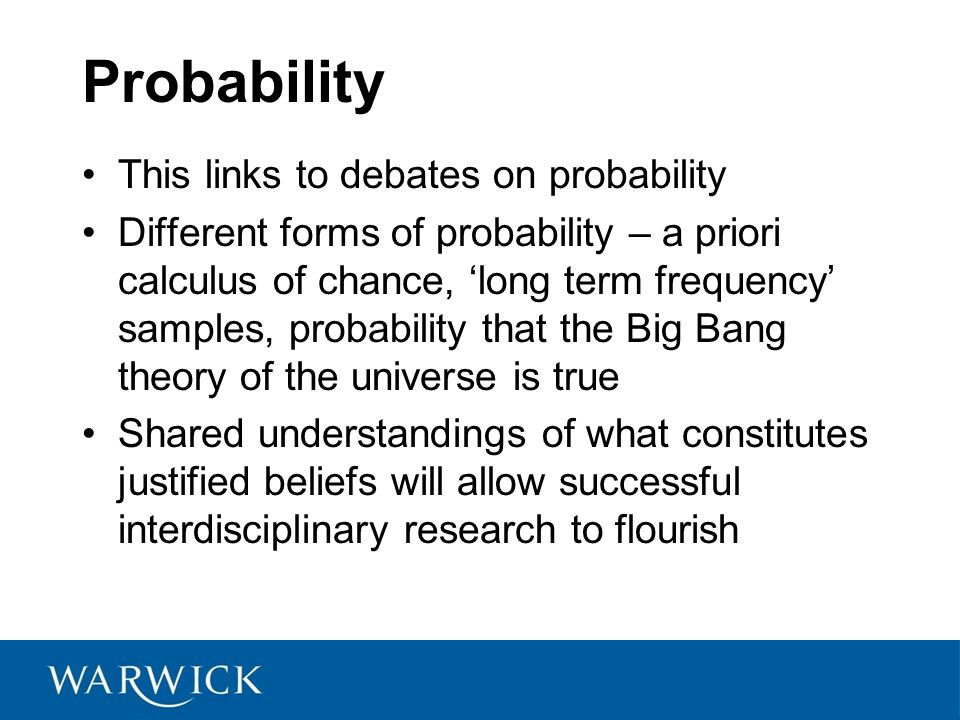 Probability

• This links to debates on probability
• Different forms of probability – a priori calculus of chance, ‘long term frequency’ samples, probability that the Big Bang theory of the universe is true
• Shared understandings of what constitutes justified beliefs will allow successful interdisciplinary research to flourish

WARWICK